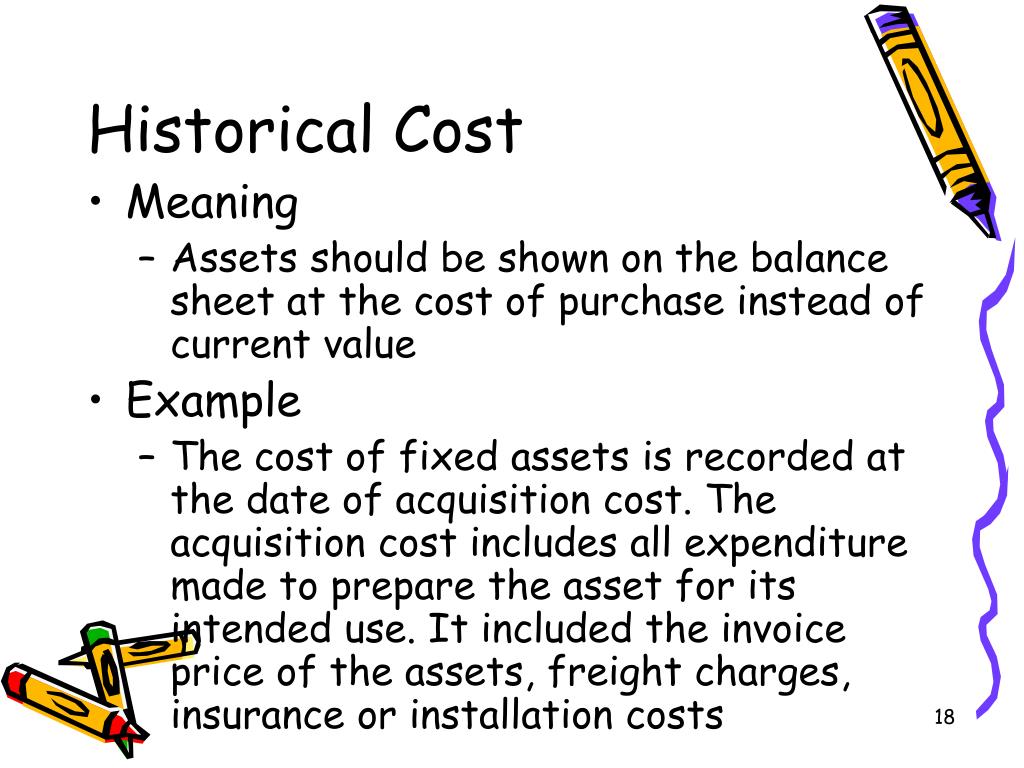 Historical Cost

• Meaning
 – Assets should be shown on the balance sheet at the cost of purchase instead of current value

• Example
 – The cost of fixed assets is recorded at the date of acquisition cost. The acquisition cost includes all expenditure made to prepare the asset for its intended use. It included the invoice price of the assets, freight charges, insurance or installation costs

18